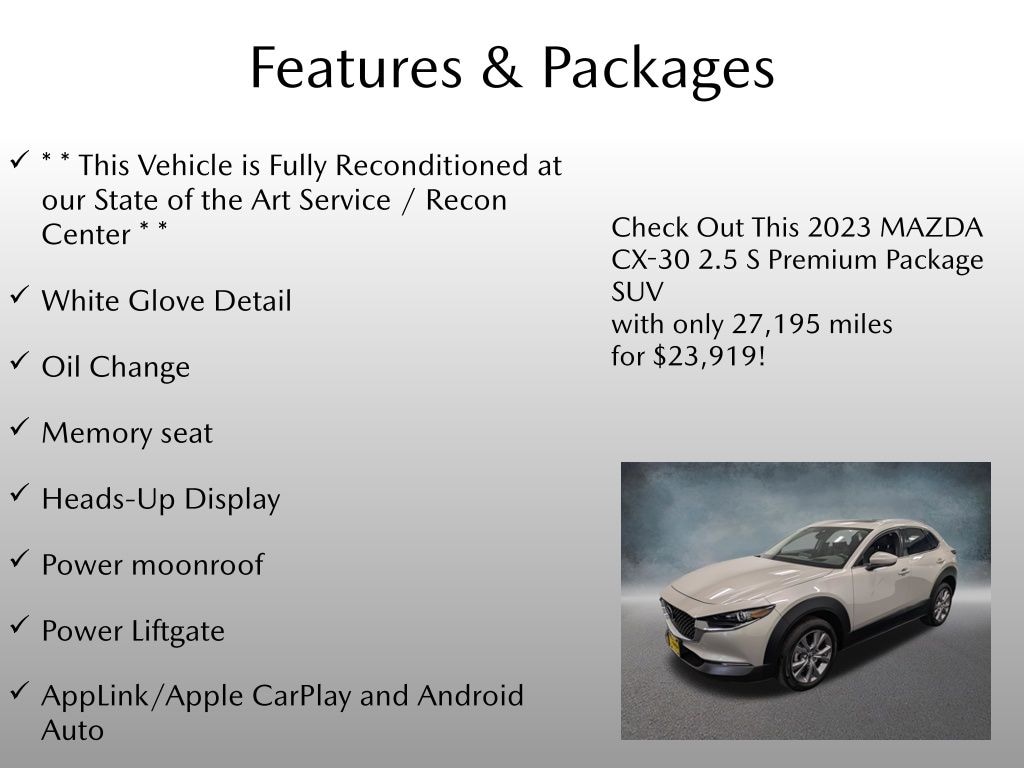 Features & Packages

✓ * * This Vehicle is Fully Reconditioned at our State of the Art Service / Recon Center * *

✓ White Glove Detail

✓ Oil Change

✓ Memory seat

✓ Heads-Up Display

✓ Power moonroof

✓ Power Liftgate

✓ AppLink/Apple CarPlay and Android Auto

Check Out This 2023 MAZDA CX-30 2.5 S Premium Package SUV
with only 27,195 miles
for $23,919!